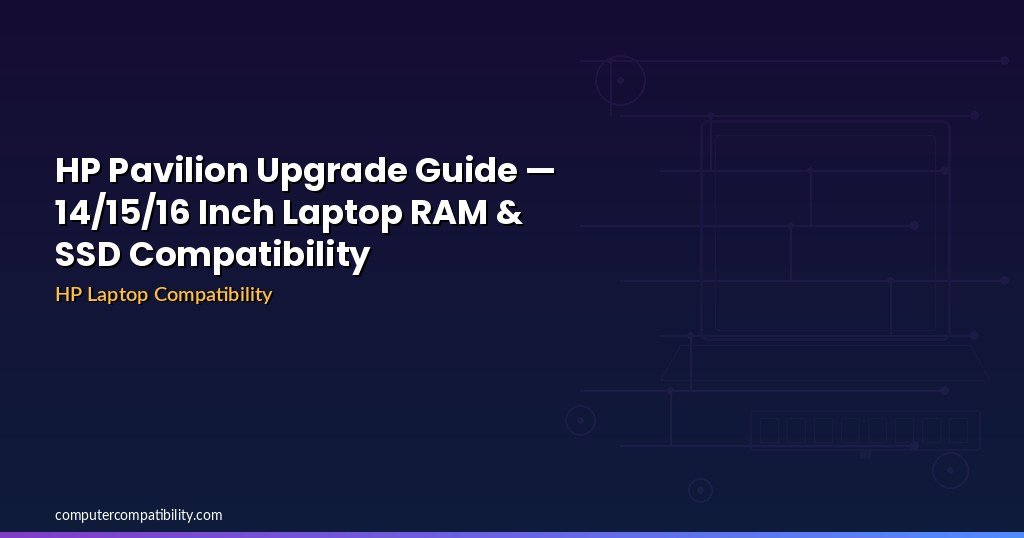 HP Pavilion Upgrade Guide — 14/15/16 Inch Laptop RAM & SSD Compatibility

HP Laptop Compatibility

computercompatibility.com